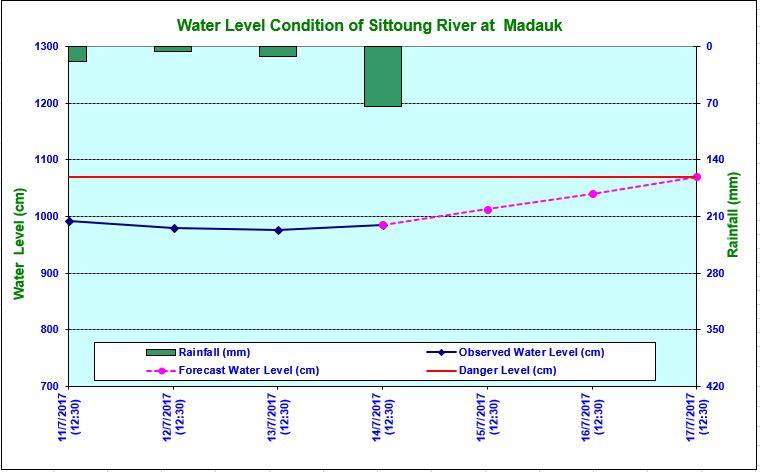 Water Level Condition of Sittoung River at Madauk

Water Level (cm)

1300
1200
1100
1000
900
800
700

Rainfall (mm)

0
70
140
210
280
350
420

Rainfall (mm)
Observed Water Level (cm)
Forecast Water Level (cm)
Danger Level (cm)

11/7/2017 (12:30)
12/7/2017 (12:30)
13/7/2017 (12:30)
14/7/2017 (12:30)
15/7/2017 (12:30)
16/7/2017 (12:30)
17/7/2017 (12:30)